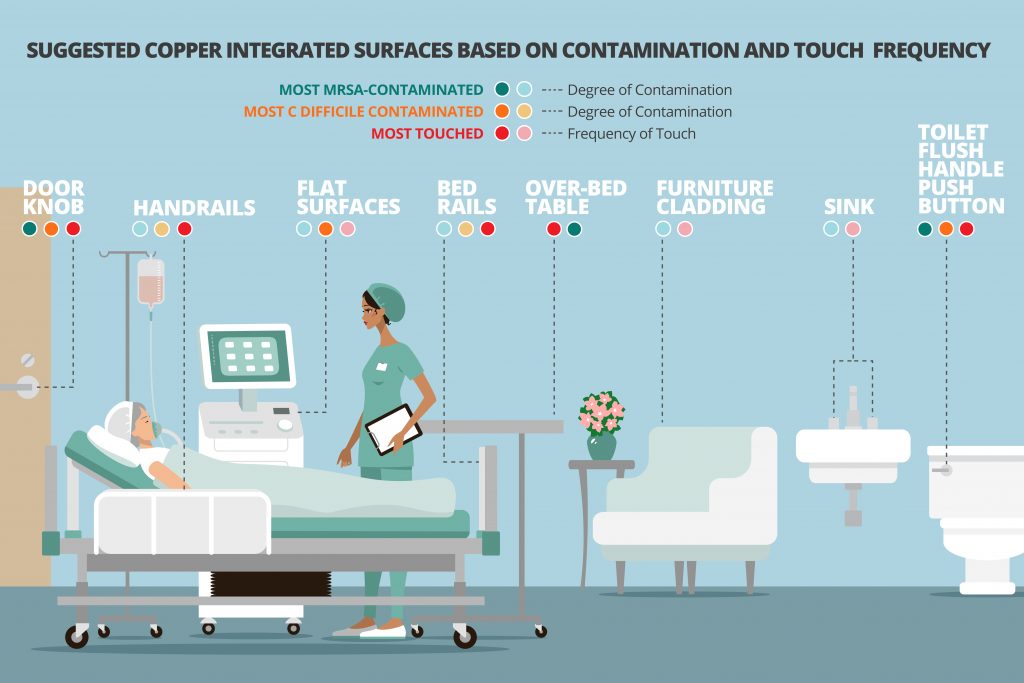 SUGGESTED COPPER INTEGRATED SURFACES BASED ON CONTAMINATION AND TOUCH FREQUENCY

MOST MRSA-CONTAMINATED ---- Degree of Contamination
MOST C DIFFICILE CONTAMINATED ---- Degree of Contamination
MOST TOUCHED ---- Frequency of Touch

DOOR KNOB

HANDRAILS

FLAT SURFACES

BED RAILS

OVER-BED TABLE

FURNITURE CLADDING

SINK

TOILET FLUSH HANDLE PUSH BUTTON